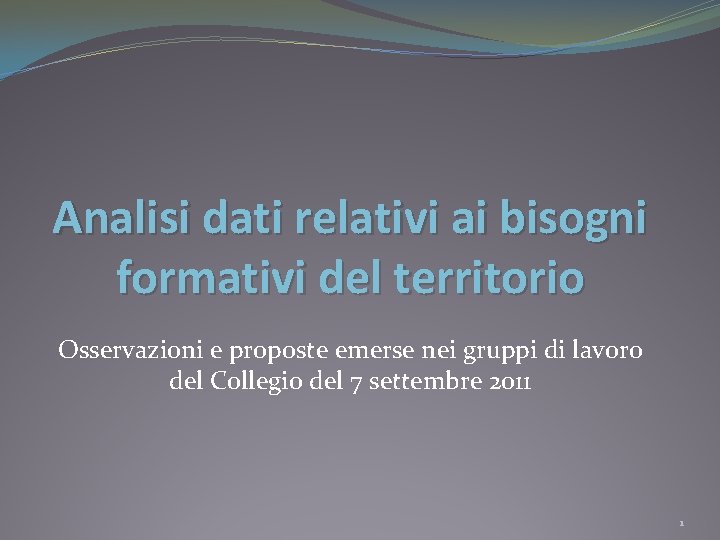 Analisi dati relativi ai bisogni formativi del territorio

Osservazioni e proposte emerse nei gruppi di lavoro del Collegio del 7 settembre 2011

1